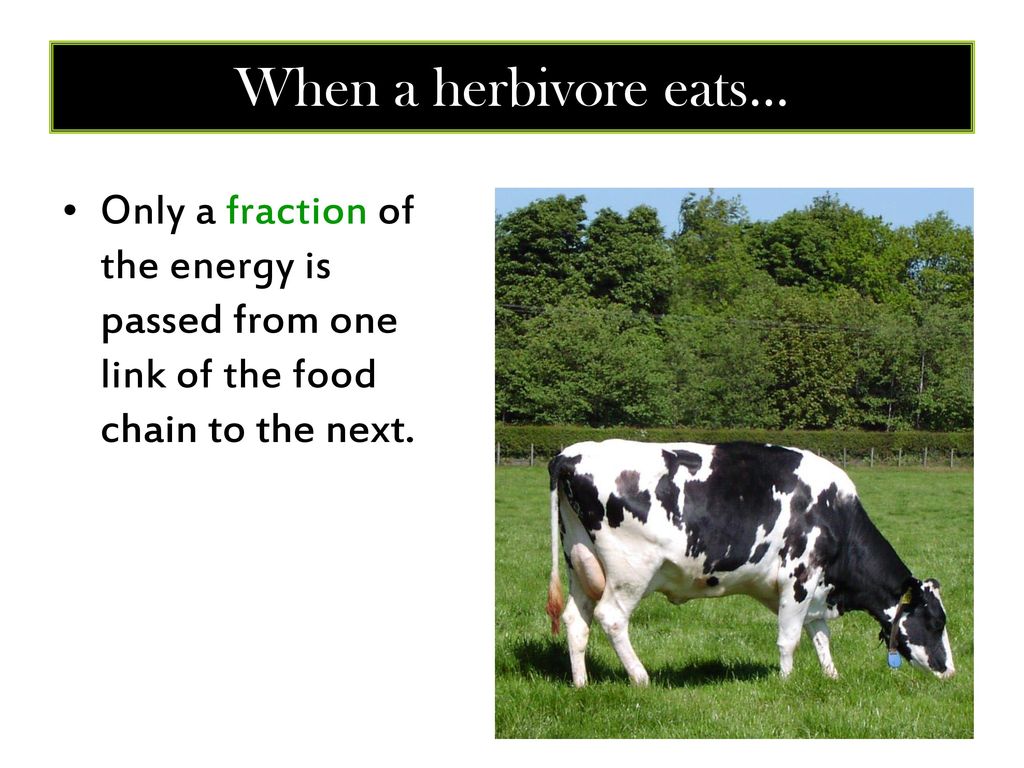 When a herbivore eats…

• Only a fraction of the energy is passed from one link of the food chain to the next.